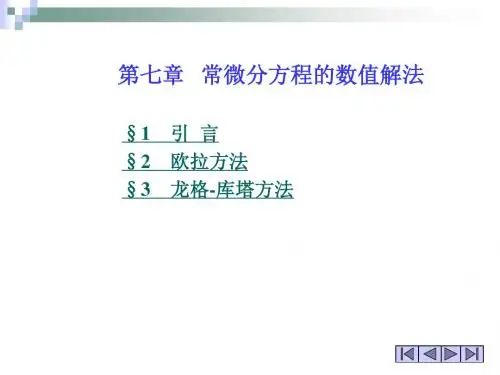 第七章　常微分方程的数值解法

§1　引 言
§2　欧拉方法
§3　龙格-库塔方法